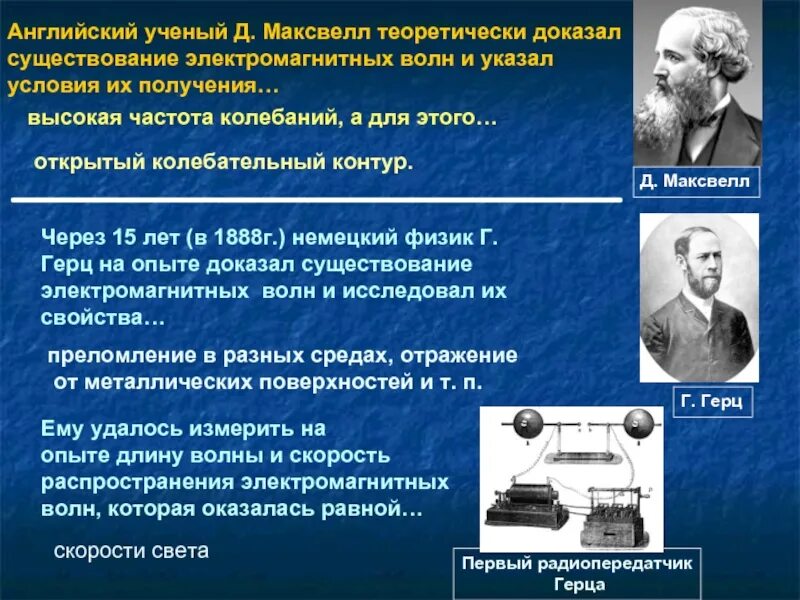 Английский ученый Д. Максвелл теоретически доказал существование электромагнитных волн и указал условия их получения…

высокая частота колебаний, а для этого…

открытый колебательный контур.

Д. Максвелл

Через 15 лет (в 1888г.) немецкий физик Г. Герц на опыте доказал существование электромагнитных волн и исследовал их свойства…

преломление в разных средах, отражение от металлических поверхностей и т. п.

Г. Герц

Ему удалось измерить на опыте длину волны и скорость распространения электромагнитных волн, которая оказалась равной…

скорости света

Первый радиопередатчик Герца